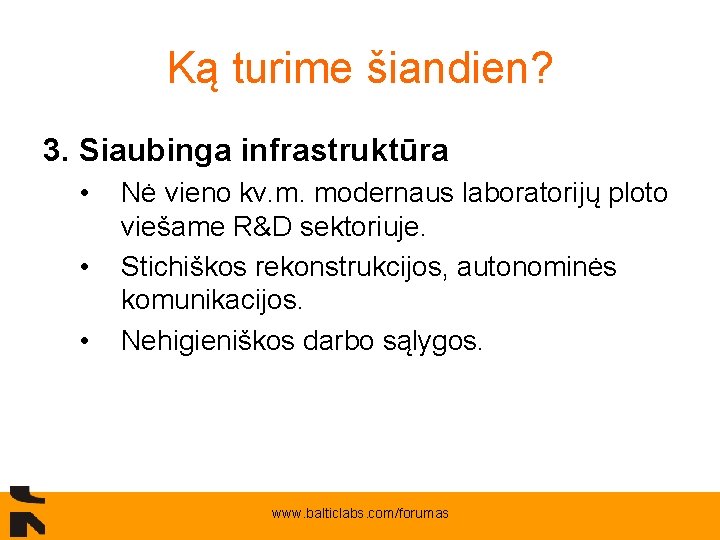 Ką turime šiandien?

3. Siaubinga infrastruktūra

• Nė vieno kv.m. modernaus laboratorijų ploto viešame R&D sektoriuje.
• Stichiškos rekonstrukcijos, autonominės komunikacijos.
• Nehigieniškos darbo sąlygos.

www.balticlabs.com/forumas